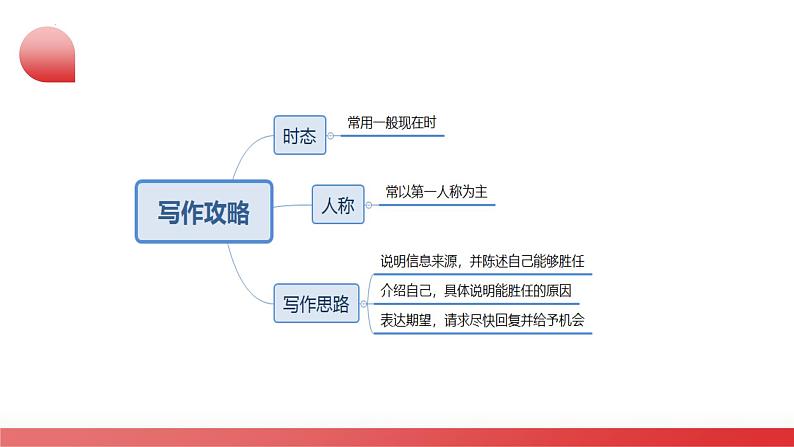 写作攻略

时态

常用一般现在时

人称

常以第一人称为主

写作思路

说明信息来源，并陈述自己能够胜任

介绍自己，具体说明能胜任的原因

表达期望，请求尽快回复并给予机会